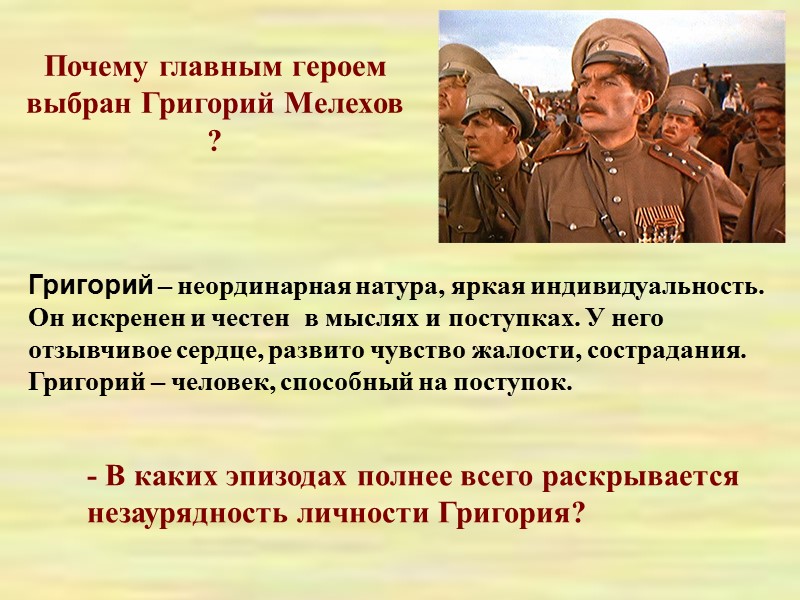 Почему главным героем выбран Григорий Мелехов ?

Григорий – неординарная натура, яркая индивидуальность. Он искренен и честен в мыслях и поступках. У него отзывчивое сердце, развито чувство жалости, сострадания. Григорий – человек, способный на поступок.

- В каких эпизодах полнее всего раскрывается незаурядность личности Григория?